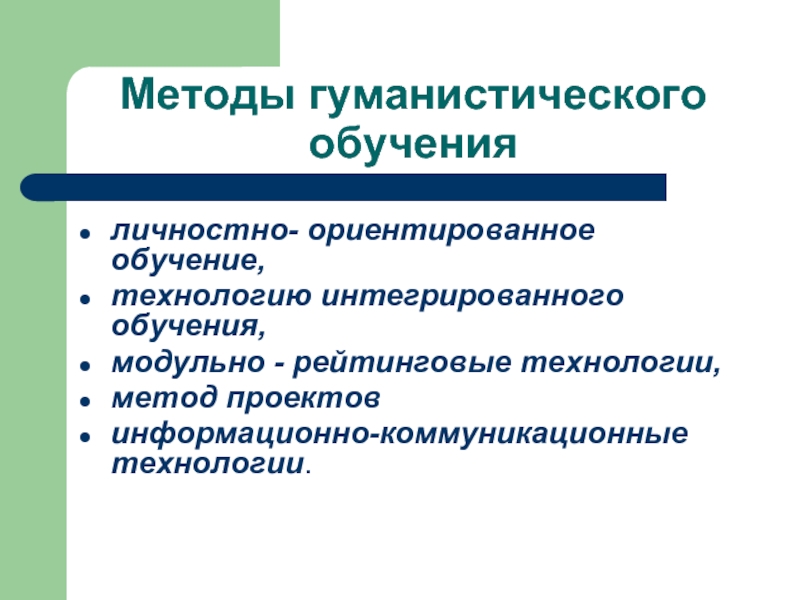 Методы гуманистического обучения

- личностно- ориентированное обучение,
- технологию интегрированного обучения,
- модульно - рейтинговые технологии,
- метод проектов
- информационно-коммуникационные технологии.